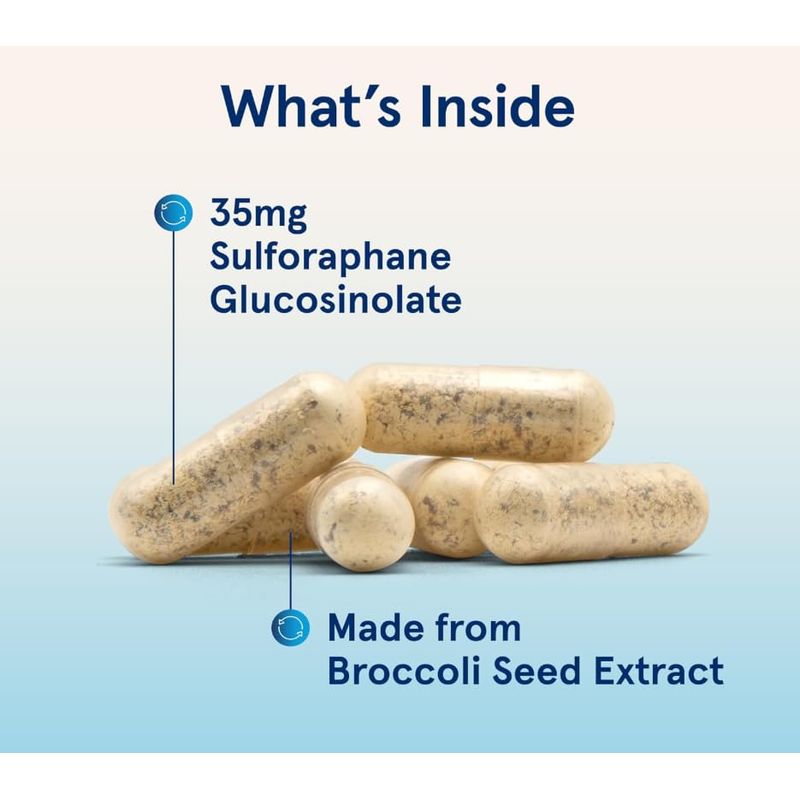 What's Inside

35mg Sulforaphane Glucosinolate

Made from Broccoli Seed Extract